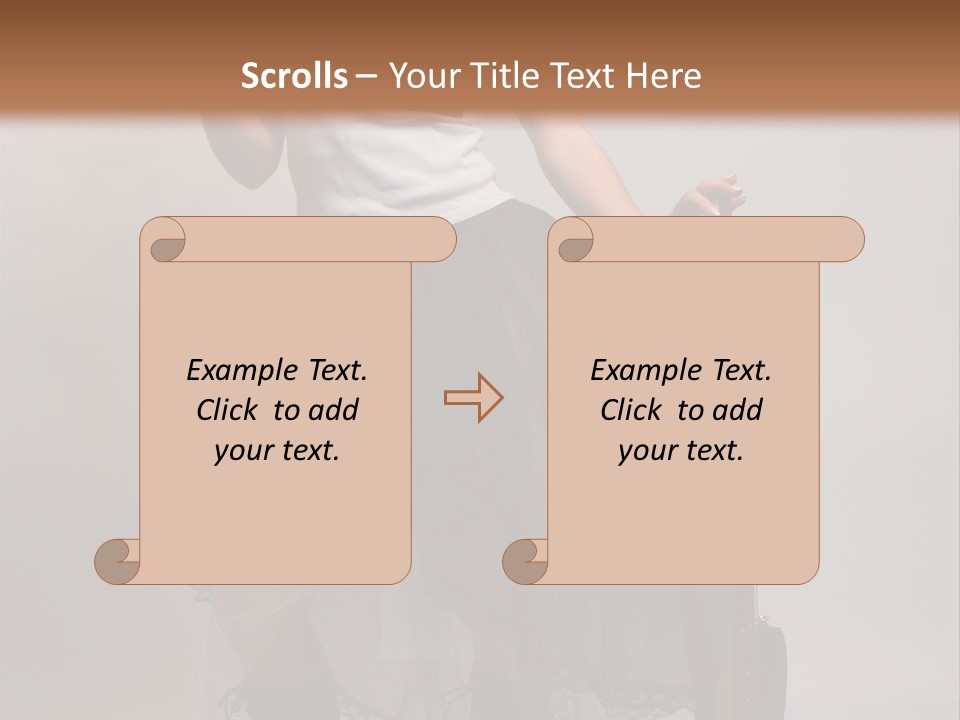 Scrolls – Your Title Text Here

Example Text.
Click to add
your text.

Example Text.
Click to add
your text.